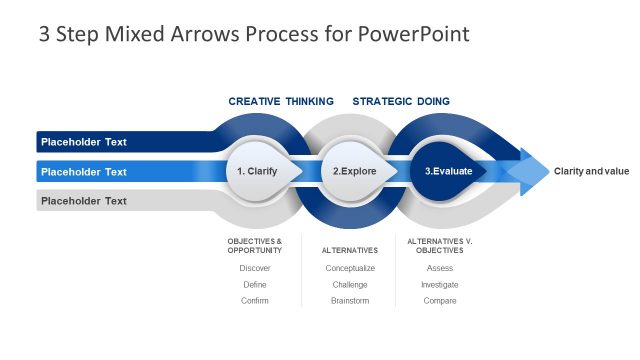 3 Step Mixed Arrows Process for PowerPoint

CREATIVE THINKING STRATEGIC DOING

Placeholder Text

Placeholder Text

Placeholder Text

1. Clarify

2.Explore

3.Evaluate

Clarity and value

OBJECTIVES & OPPORTUNITY

Discover

Define

Confirm

ALTERNATIVES

Conceptualize

Challenge

Brainstorm

ALTERNATIVES V. OBJECTIVES

Assess

Investigate

Compare